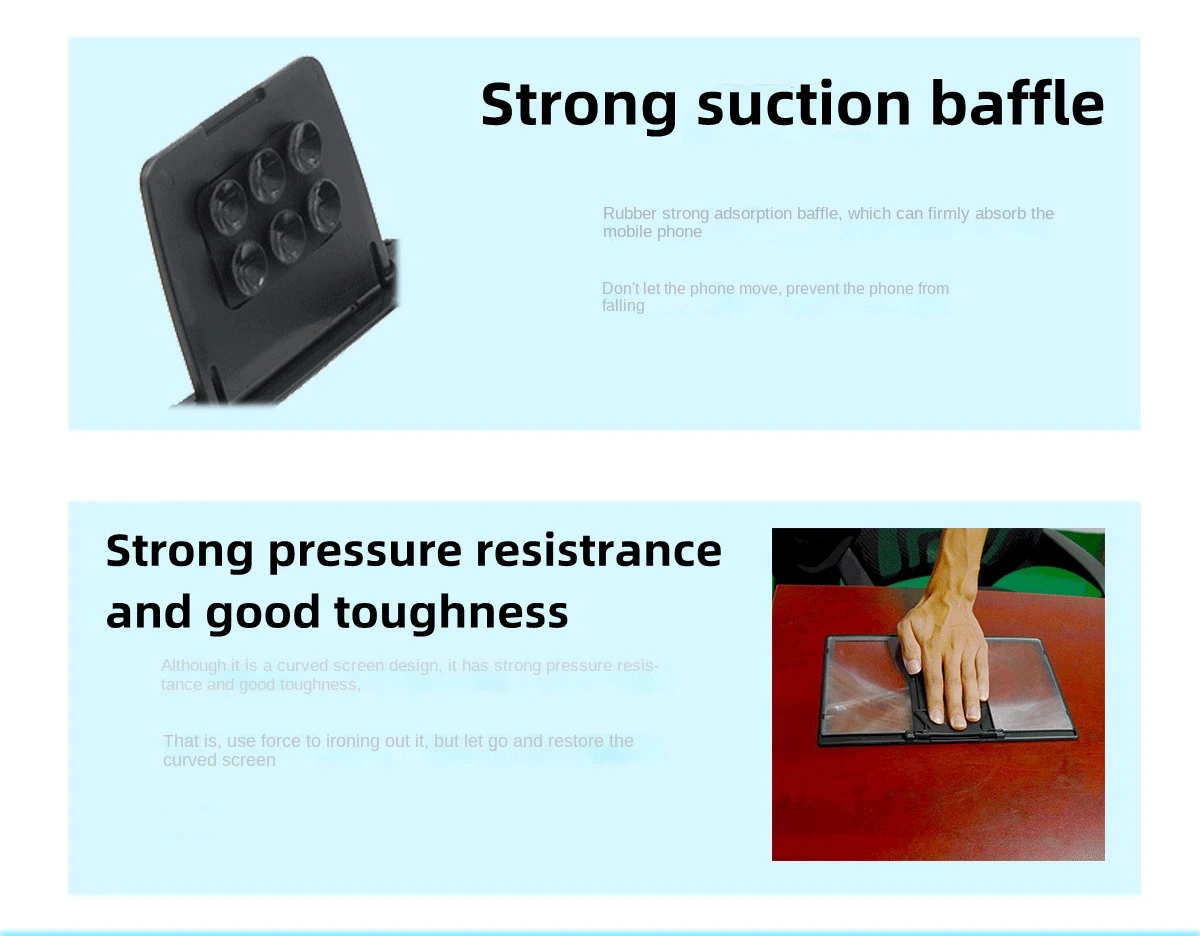 Strong suction baffle

Rubber strong adsorption baffle, which can firmly absorb the mobile phone

Don't let the phone move, prevent the phone from falling

Strong pressure resistrance and good toughness

Although it is a curved screen design, it has strong pressure resistance and good toughness,

That is, use force to ironing out it, but let go and restore the curved screen